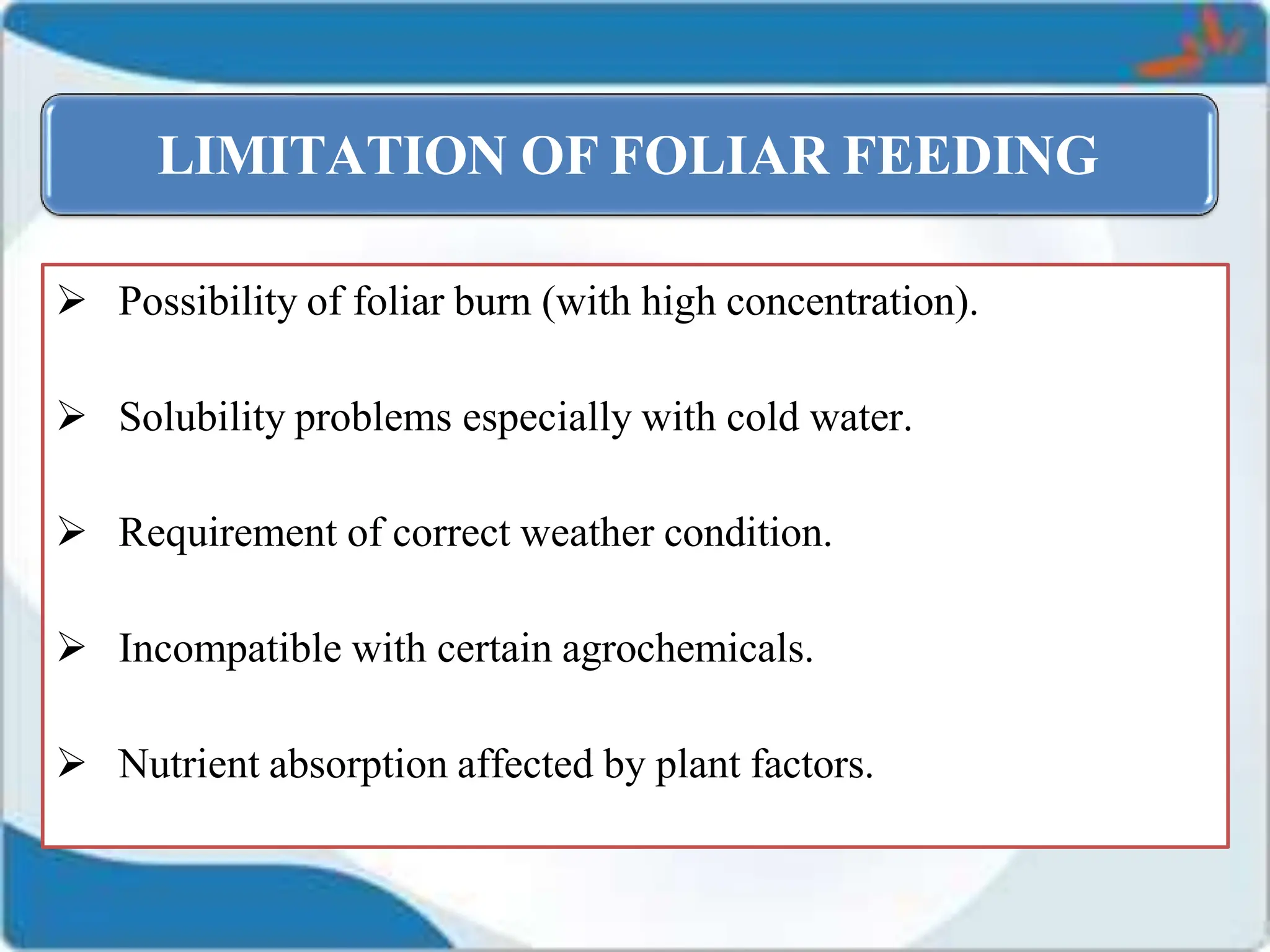 LIMITATION OF FOLIAR FEEDING

➢ Possibility of foliar burn (with high concentration).

➢ Solubility problems especially with cold water.

➢ Requirement of correct weather condition.

➢ Incompatible with certain agrochemicals.

➢ Nutrient absorption affected by plant factors.